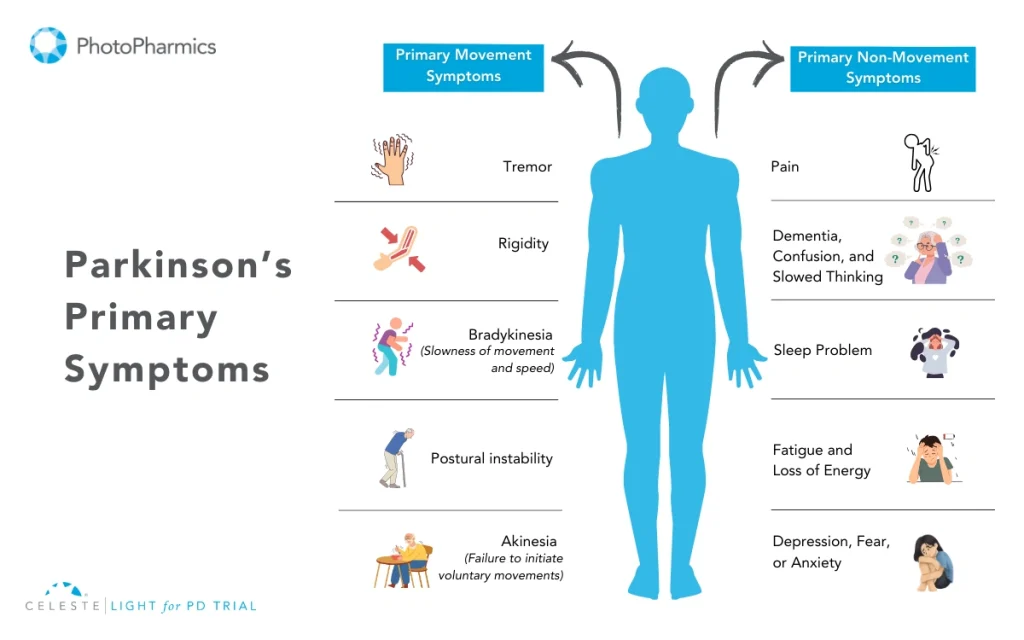 PhotoPharmics

Parkinson's Primary Symptoms

Primary Movement Symptoms

Tremor

Rigidity

Bradykinesia (Slowness of movement and speed)

Postural instability

Akinesia (Failure to initiate voluntary movements)

Primary Non-Movement Symptoms

Pain

Dementia, Confusion, and Slowed Thinking

Sleep Problem

Fatigue and Loss of Energy

Depression, Fear, or Anxiety

CELESTE | LIGHT for PD TRIAL